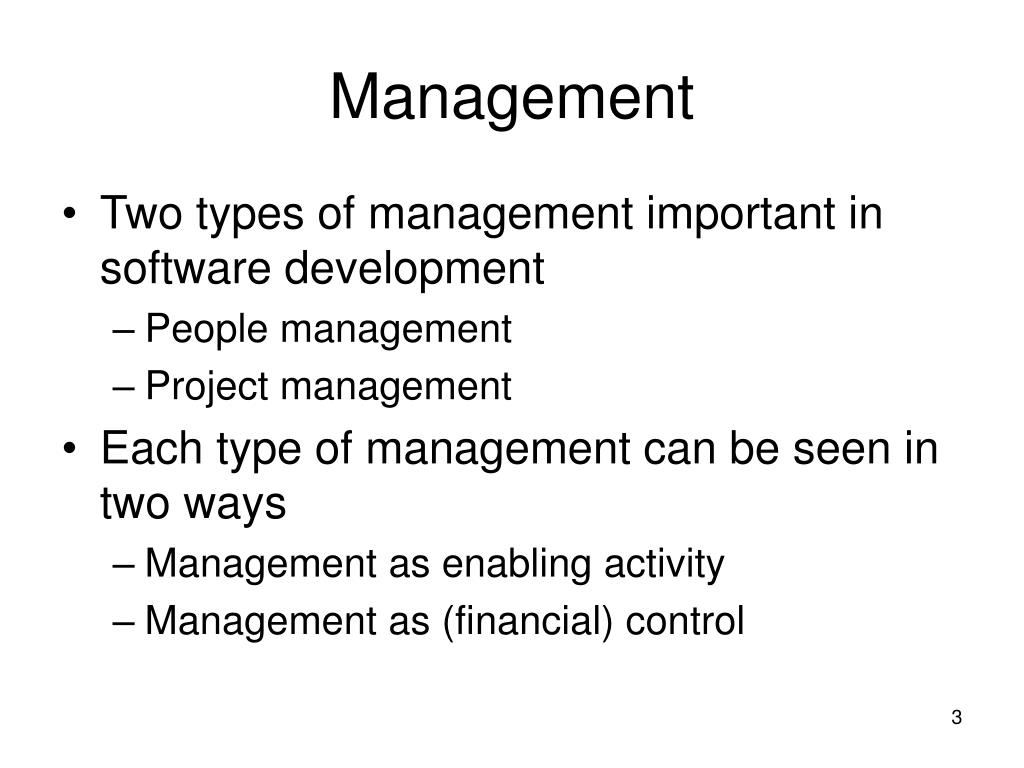 Management

• Two types of management important in software development
– People management
– Project management
• Each type of management can be seen in two ways
– Management as enabling activity
– Management as (financial) control

3